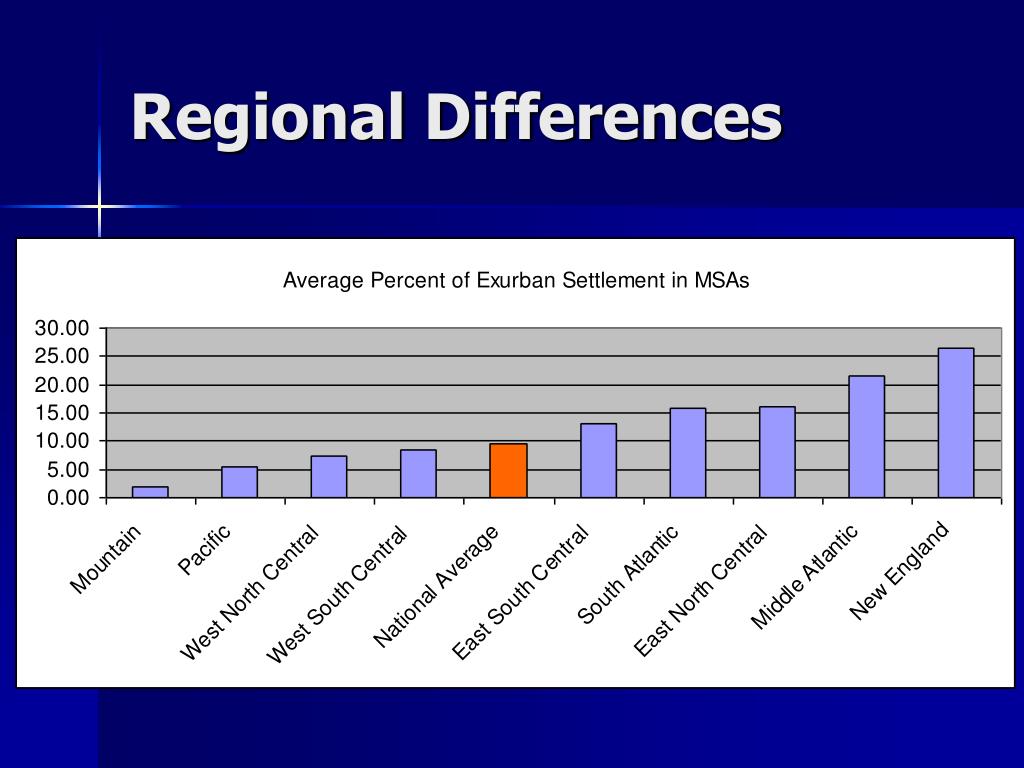 Regional Differences

Average Percent of Exurban Settlement in MSAs

30.00
25.00
20.00
15.00
10.00
5.00
0.00

Mountain
Pacific
West North Central
West South Central
National Average
East South Central
South Atlantic
East North Central
Middle Atlantic
New England